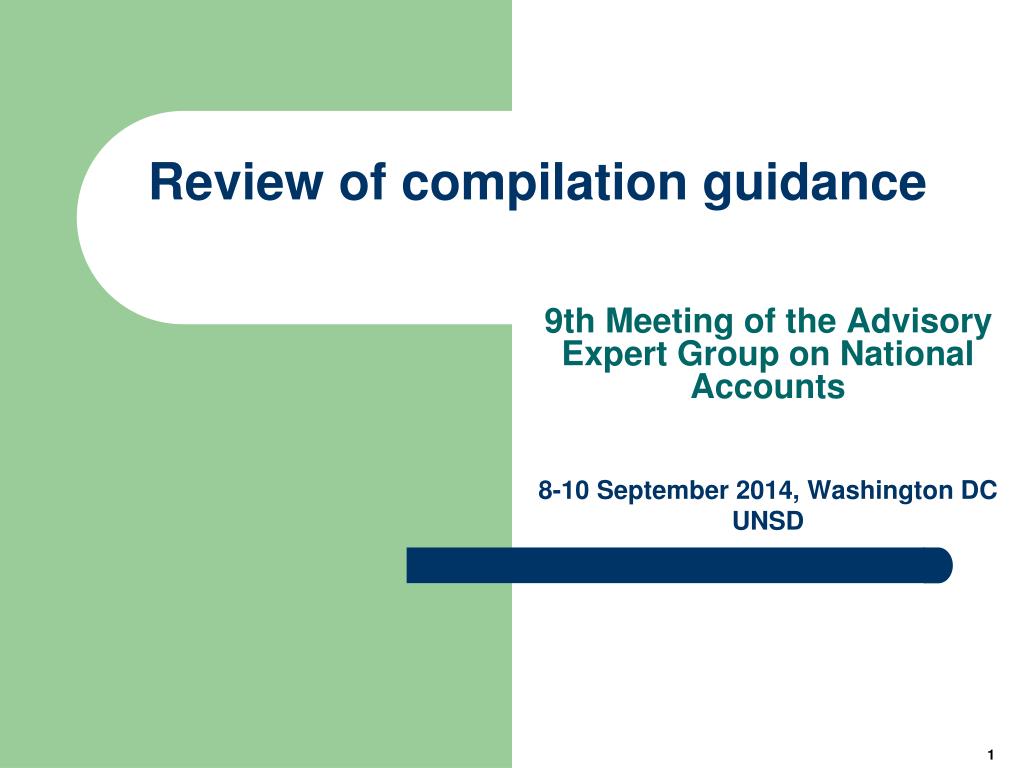 Review of compilation guidance

9th Meeting of the Advisory Expert Group on National Accounts

8-10 September 2014, Washington DC
UNSD

1